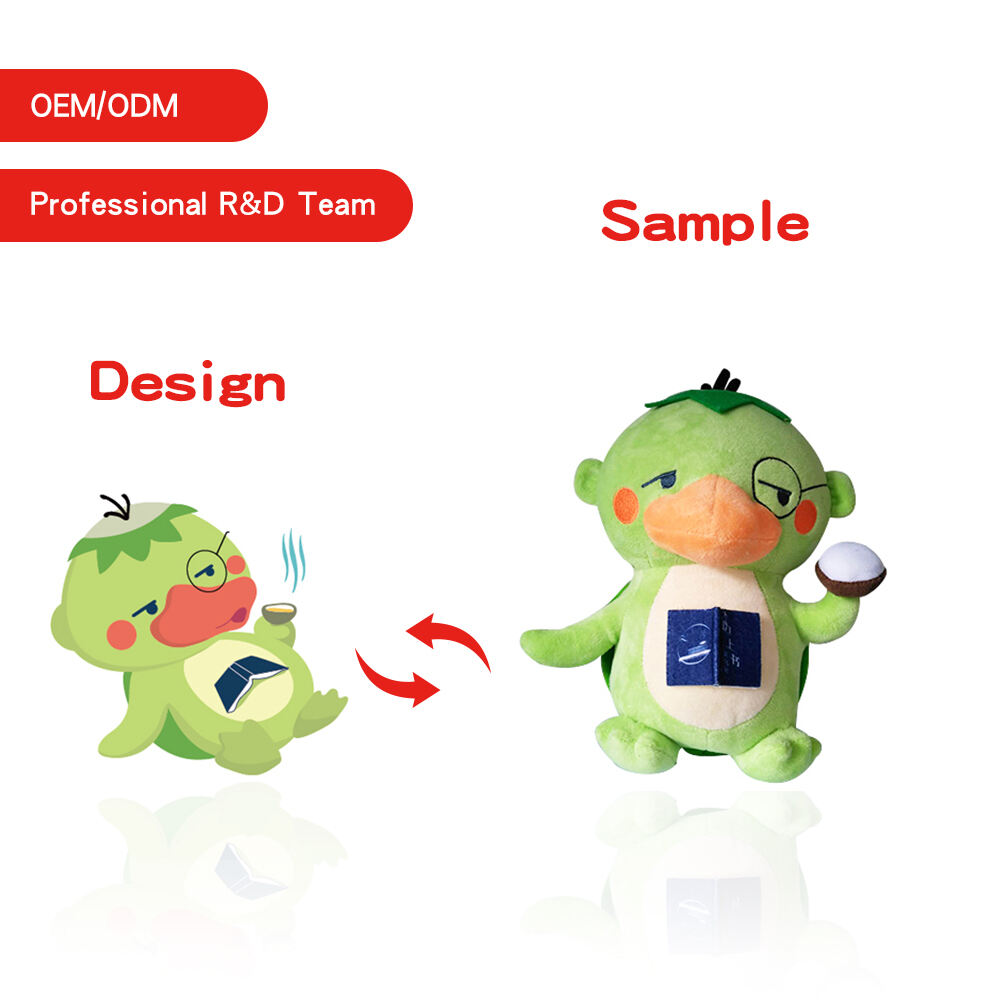 OEM/ODM

Professional R&D Team

Sample

Design